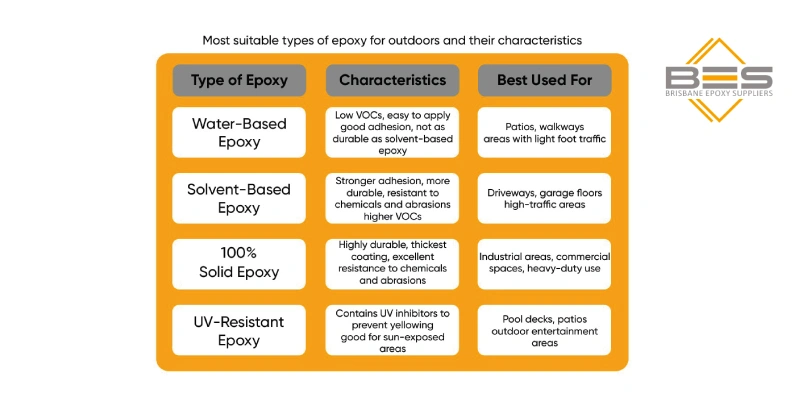 Most suitable types of epoxy for outdoors and their characteristics

| Type of Epoxy | Characteristics | Best Used For |
|---|---|---|
| Water-Based Epoxy | Low VOCs, easy to apply good adhesion, not as durable as solvent-based epoxy | Patios, walkways areas with light foot traffic |
| Solvent-Based Epoxy | Stronger adhesion, more durable, resistant to chemicals and abrasions higher VOCs | Driveways, garage floors high-traffic areas |
| 100% Solid Epoxy | Highly durable, thickest coating, excellent resistance to chemicals and abrasions | Industrial areas, commercial spaces, heavy-duty use |
| UV-Resistant Epoxy | Contains UV inhibitors to prevent yellowing good for sun-exposed areas | Pool decks, patios outdoor entertainment areas |

BES
BRISBANE EPOXY SUPPLIERS